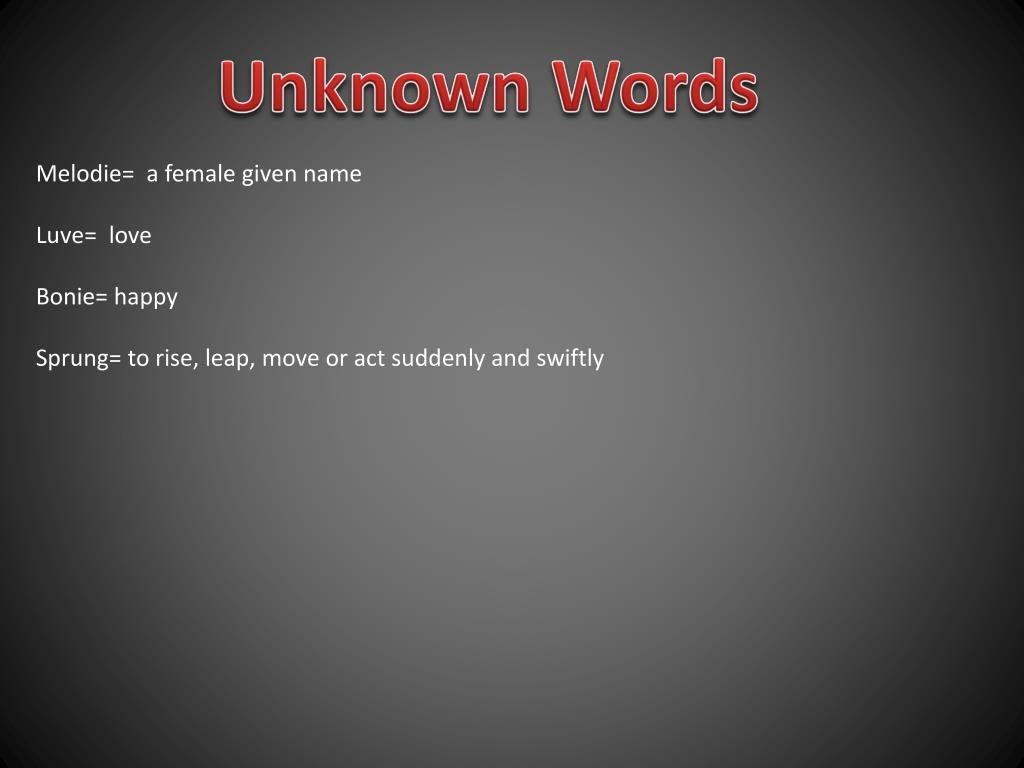 Unknown Words

Melodie= a female given name

Luve= love

Bonie= happy

Sprung= to rise, leap, move or act suddenly and swiftly